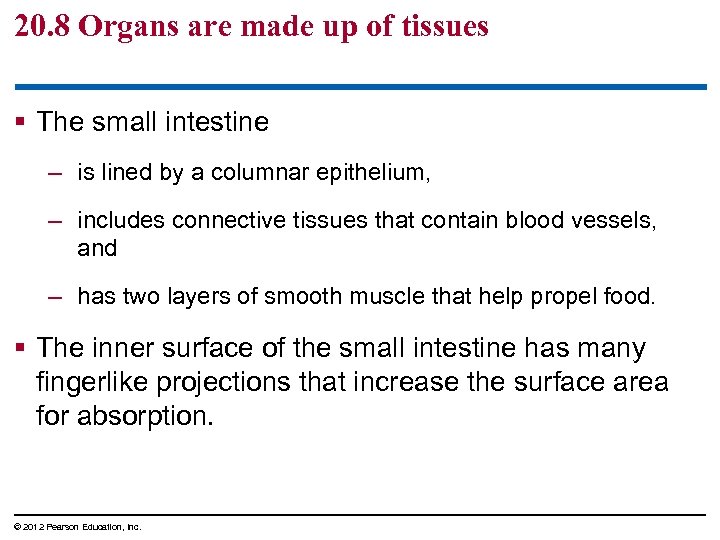 20.8 Organs are made up of tissues

▪ The small intestine

– is lined by a columnar epithelium,

– includes connective tissues that contain blood vessels, and

– has two layers of smooth muscle that help propel food.

▪ The inner surface of the small intestine has many fingerlike projections that increase the surface area for absorption.

© 2012 Pearson Education, Inc.